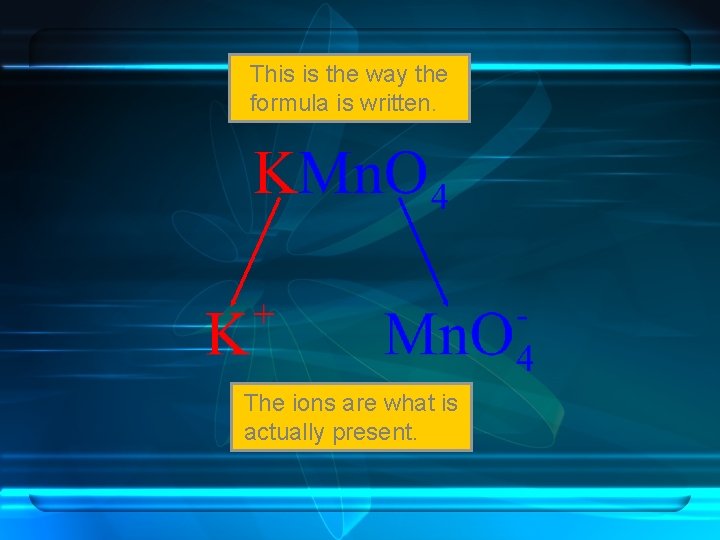 This is the way the formula is written.

$KMnO_4$

$K^+$

$MnO_4^-$

The ions are what is actually present.